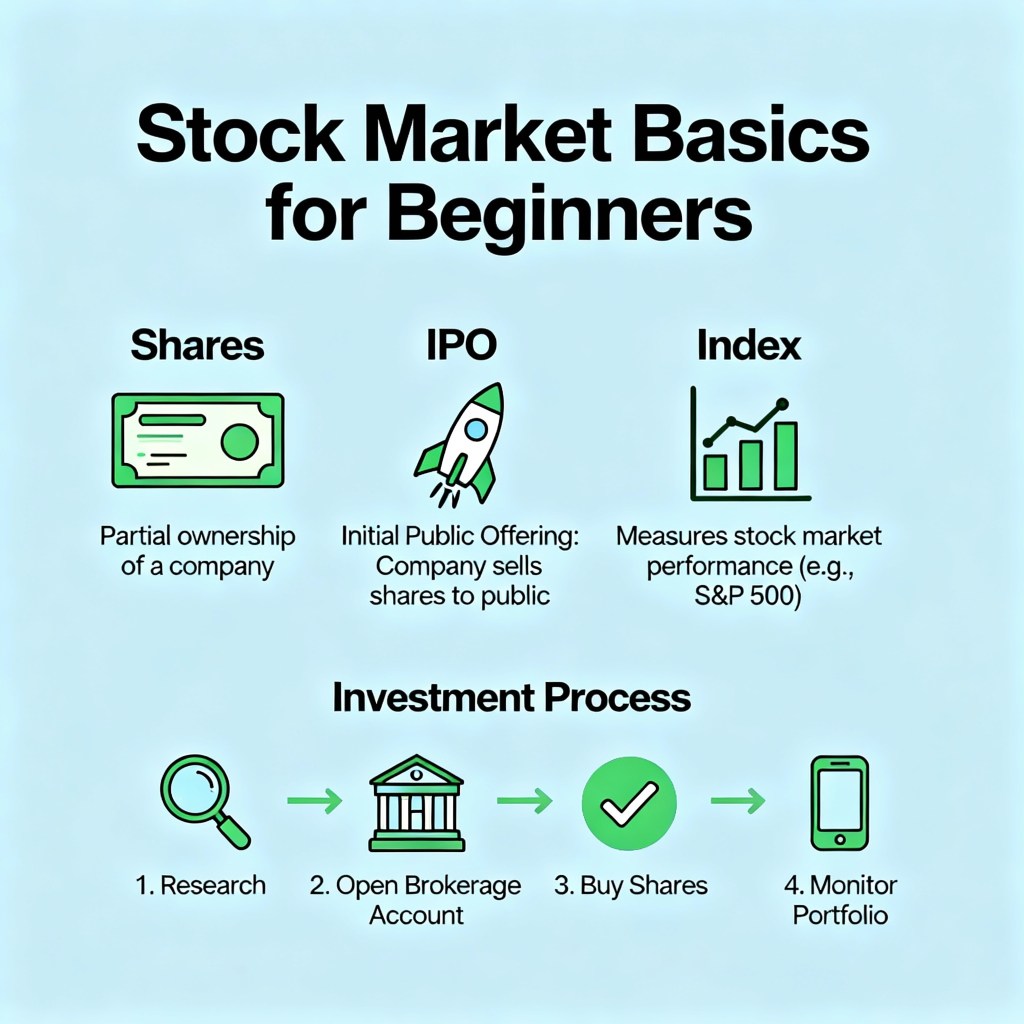 Stock Market Basics for Beginners

Shares

Partial ownership of a company

IPO

Initial Public Offering: Company sells shares to public

Index

Measures stock market performance (e.g., S&P 500)

Investment Process

1. Research

2. Open Brokerage Account

3. Buy Shares

4. Monitor Portfolio